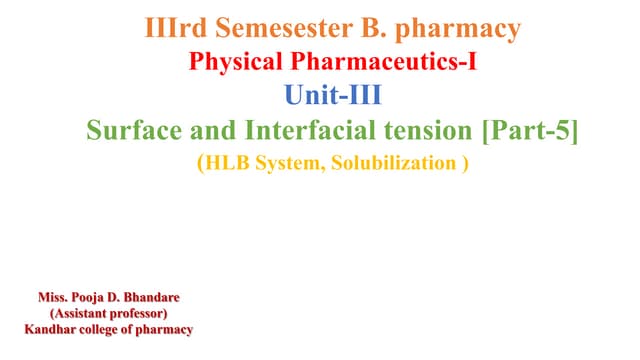 IIIrd Semesester B. pharmacy
Physical Pharmaceutics-I
Unit-III
Surface and Interfacial tension [Part-5]
(HLB System, Solubilization )

Miss. Pooja D. Bhandare
(Assistant professor)
Kandhar college of pharmacy